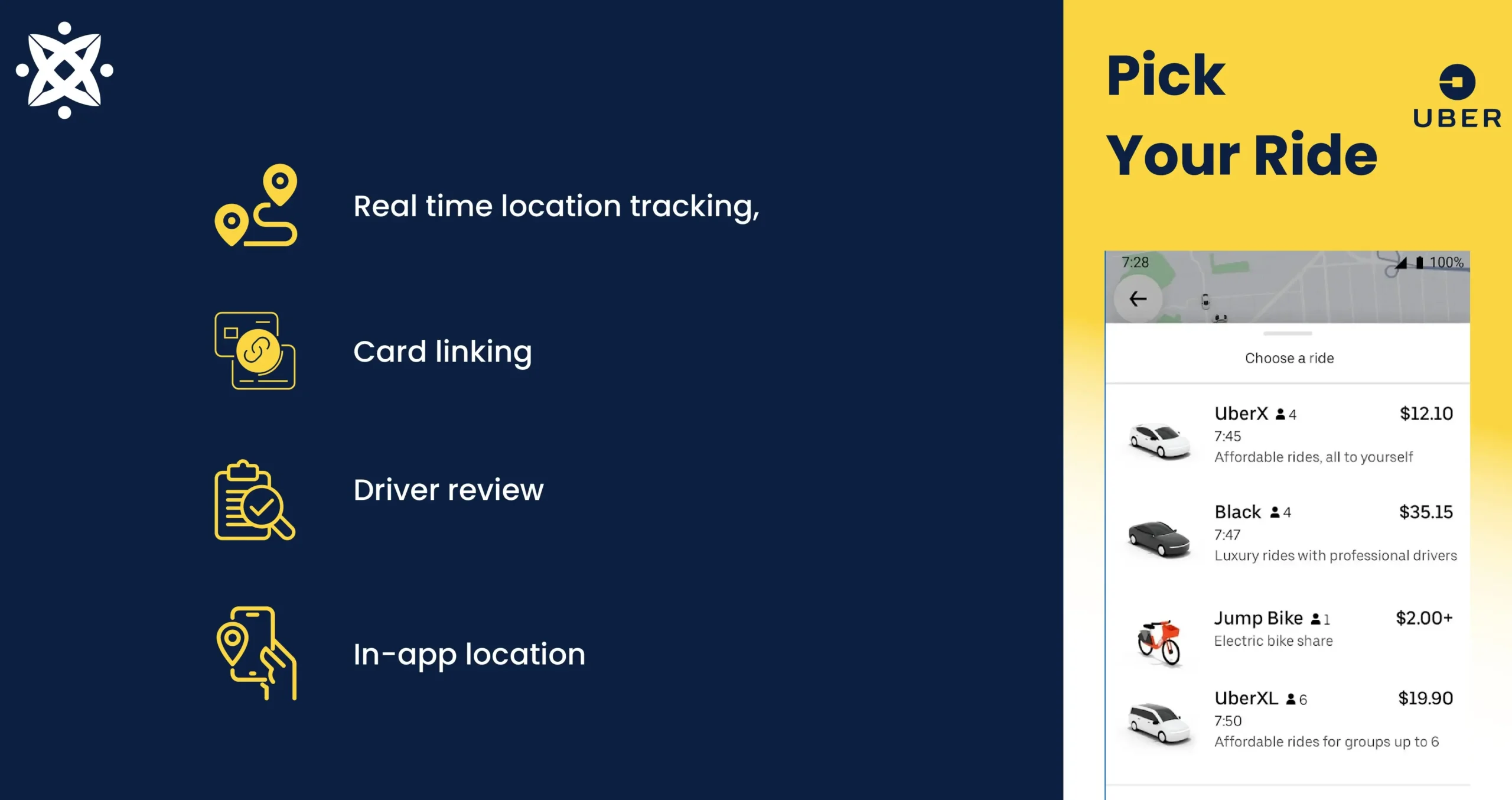 Real time location tracking,

Card linking

Driver review

In-app location

Pick
Your Ride

UBER

7:28 100%

Choose a ride

UberX 4 $12.10
7:45
Affordable rides, all to yourself

Black 4 $35.15
7:47
Luxury rides with professional drivers

Jump Bike 1 $2.00+
Electric bike share

UberXL 6 $19.90
7:50
Affordable rides for groups up to 6